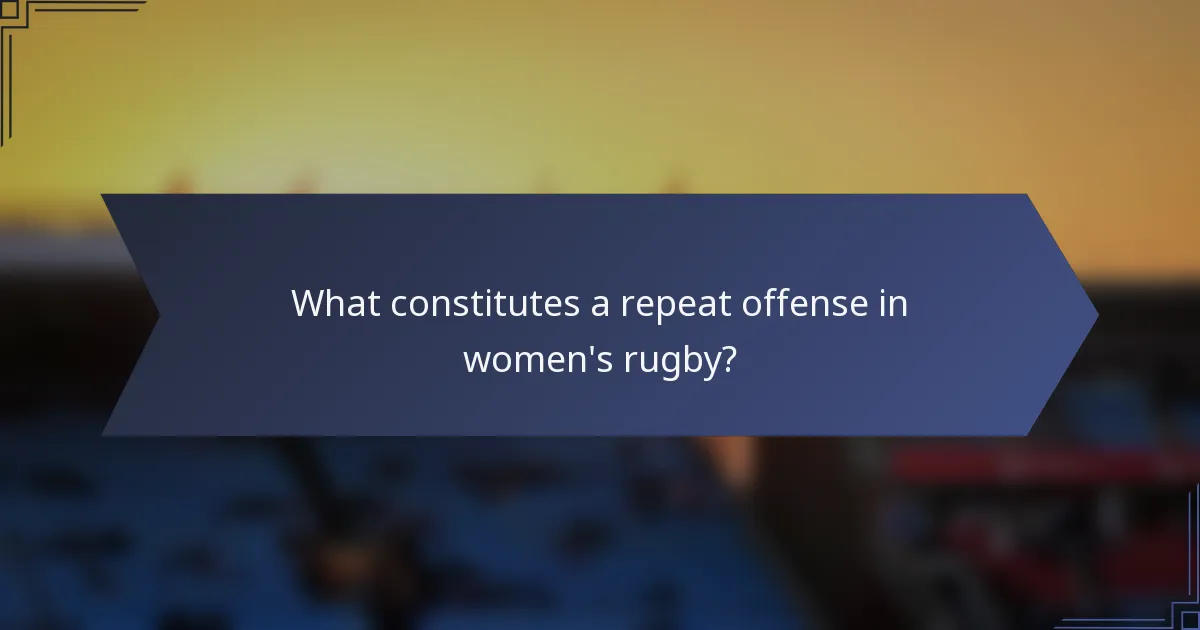 What constitutes a repeat offense in women's rugby?